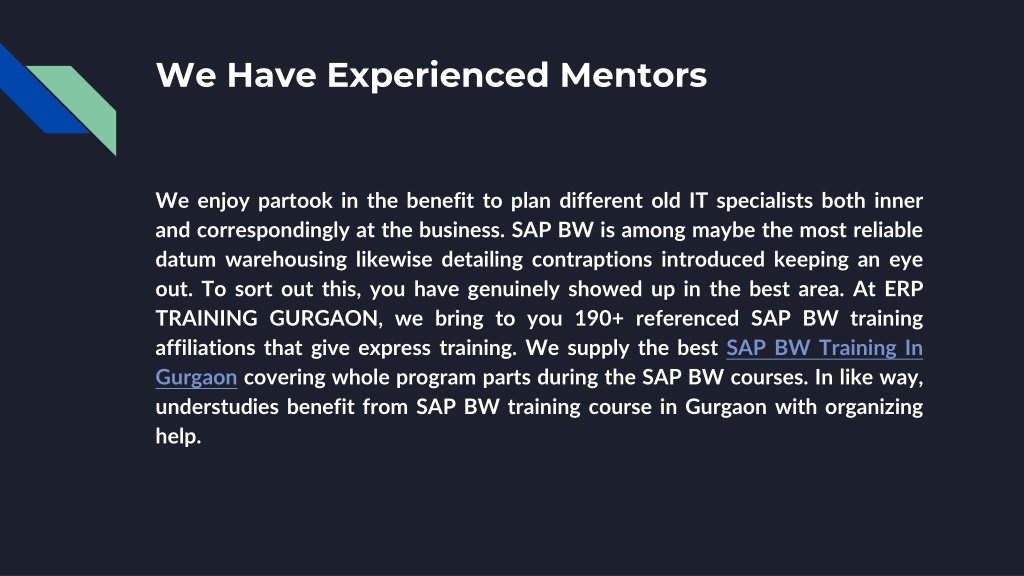 We Have Experienced Mentors

We enjoy partook in the benefit to plan different old IT specialists both inner and correspondingly at the business. SAP BW is among maybe the most reliable datum warehousing likewise detailing contraptions introduced keeping an eye out. To sort out this, you have genuinely showed up in the best area. At ERP TRAINING GURGAON, we bring to you 190+ referenced SAP BW training affiliations that give express training. We supply the best SAP BW Training In Gurgaon covering whole program parts during the SAP BW courses. In like way, understudies benefit from SAP BW training course in Gurgaon with organizing help.